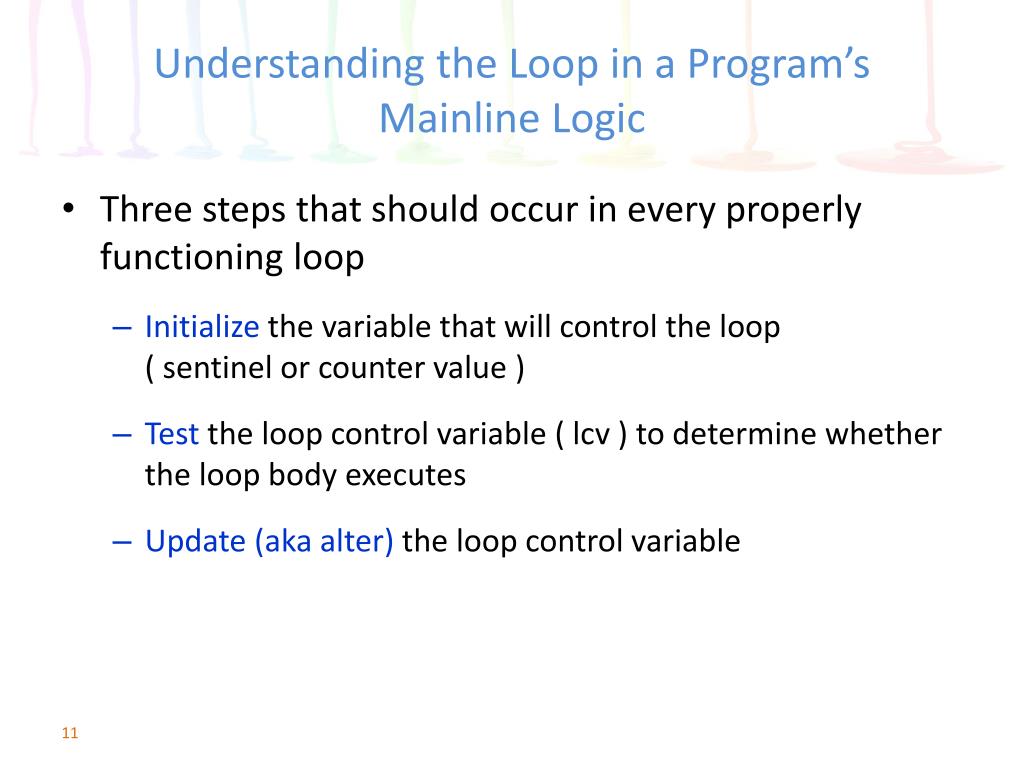 Understanding the Loop in a Program's Mainline Logic

• Three steps that should occur in every properly functioning loop

– Initialize the variable that will control the loop ( sentinel or counter value )

– Test the loop control variable ( lcv ) to determine whether the loop body executes

– Update (aka alter) the loop control variable

11